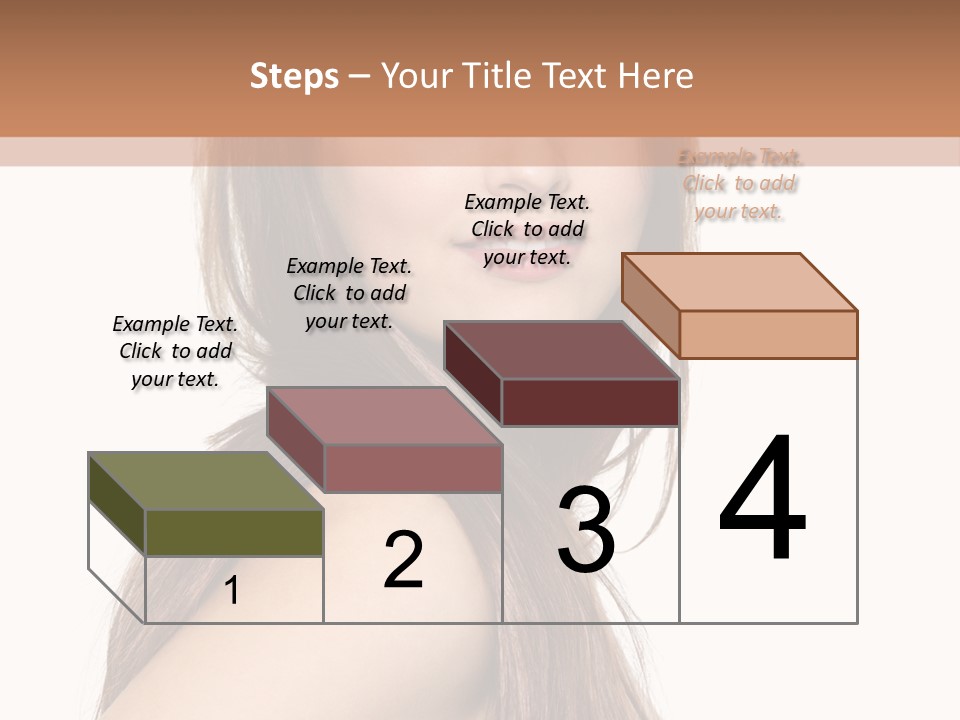 Steps – Your Title Text Here

Example Text. Click to add your text.

Example Text. Click to add your text.

Example Text. Click to add your text.

Example Text. Click to add your text.

1

2

3

4